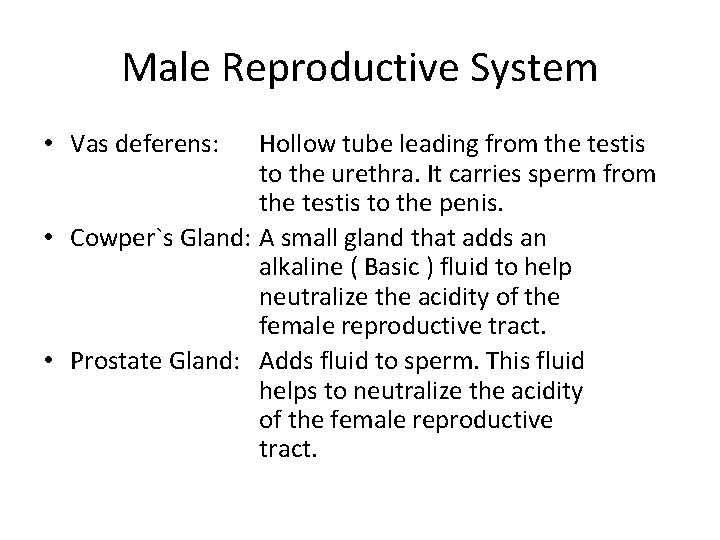 Male Reproductive System

• Vas deferens: Hollow tube leading from the testis to the urethra. It carries sperm from the testis to the penis.
• Cowper`s Gland: A small gland that adds an alkaline ( Basic ) fluid to help neutralize the acidity of the female reproductive tract.
• Prostate Gland: Adds fluid to sperm. This fluid helps to neutralize the acidity of the female reproductive tract.